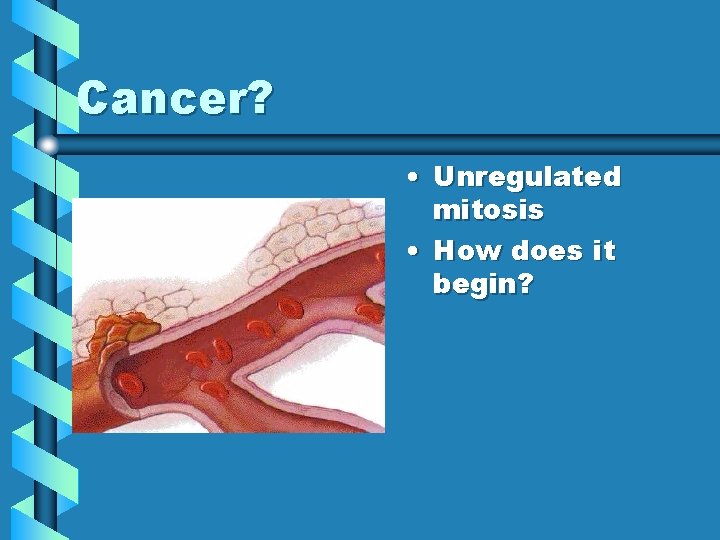 Cancer?

• Unregulated mitosis
• How does it begin?